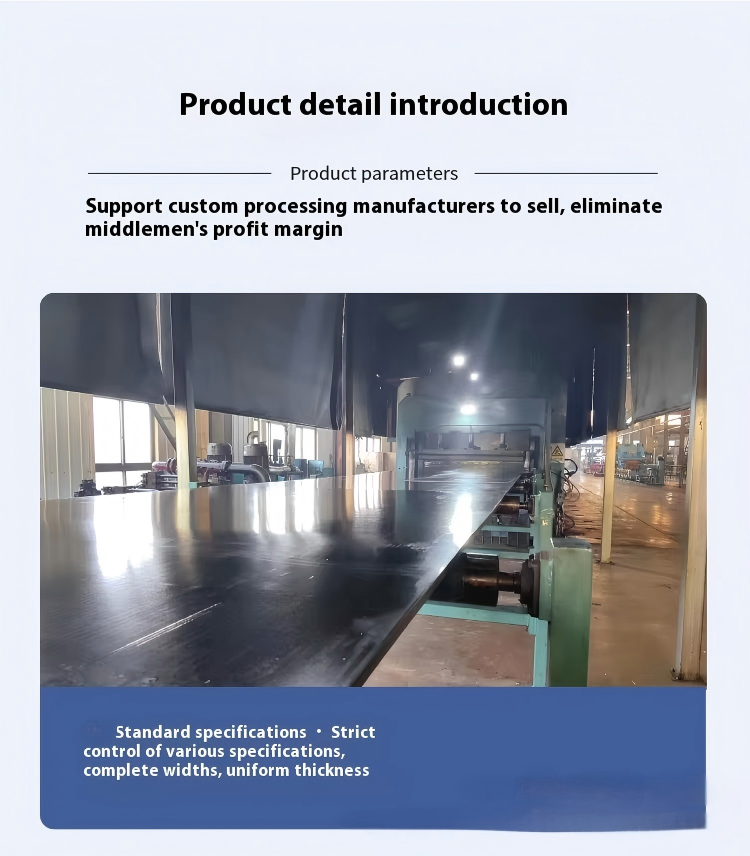 Product detail introduction

Product parameters

Support custom processing manufacturers to sell, eliminate middlemen's profit margin

Standard specifications · Strict control of various specifications, complete widths, uniform thickness